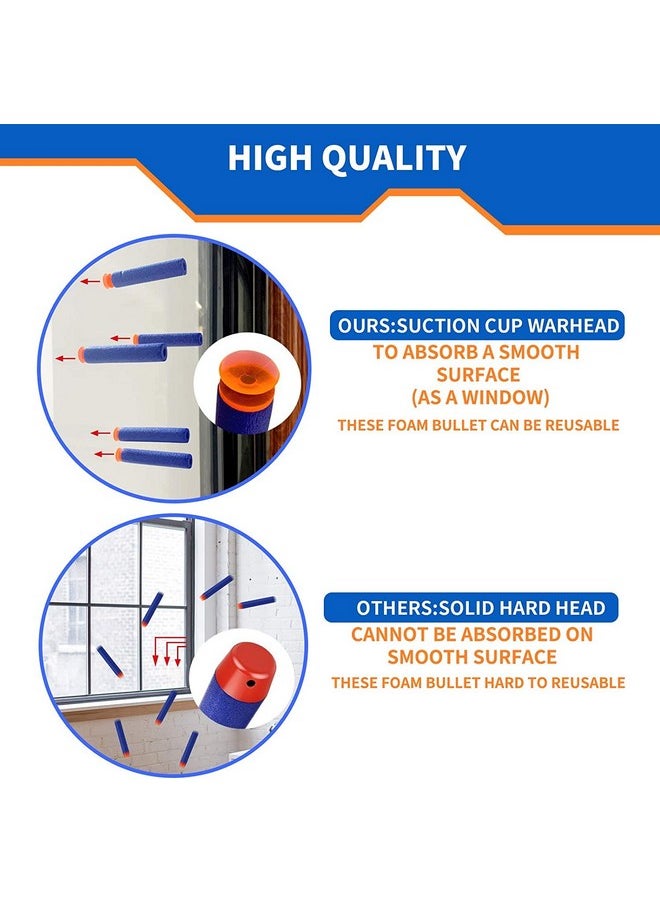 HIGH QUALITY

OURS:SUCTION CUP WARHEAD

TO ABSORB A SMOOTH SURFACE (AS A WINDOW)

THESE FOAM BULLET CAN BE REUSABLE

OTHERS:SOLID HARD HEAD

CANNOT BE ABSORBED ON SMOOTH SURFACE

THESE FOAM BULLET HARD TO REUSABLE